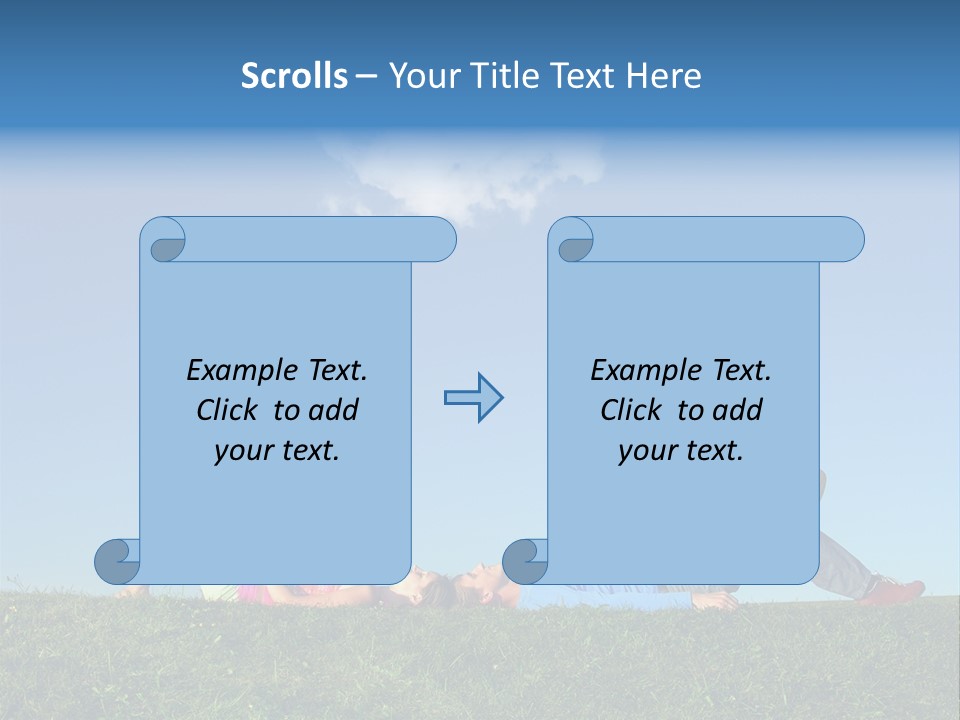 Scrolls – Your Title Text Here

Example Text.
Click to add
your text.

Example Text.
Click to add
your text.